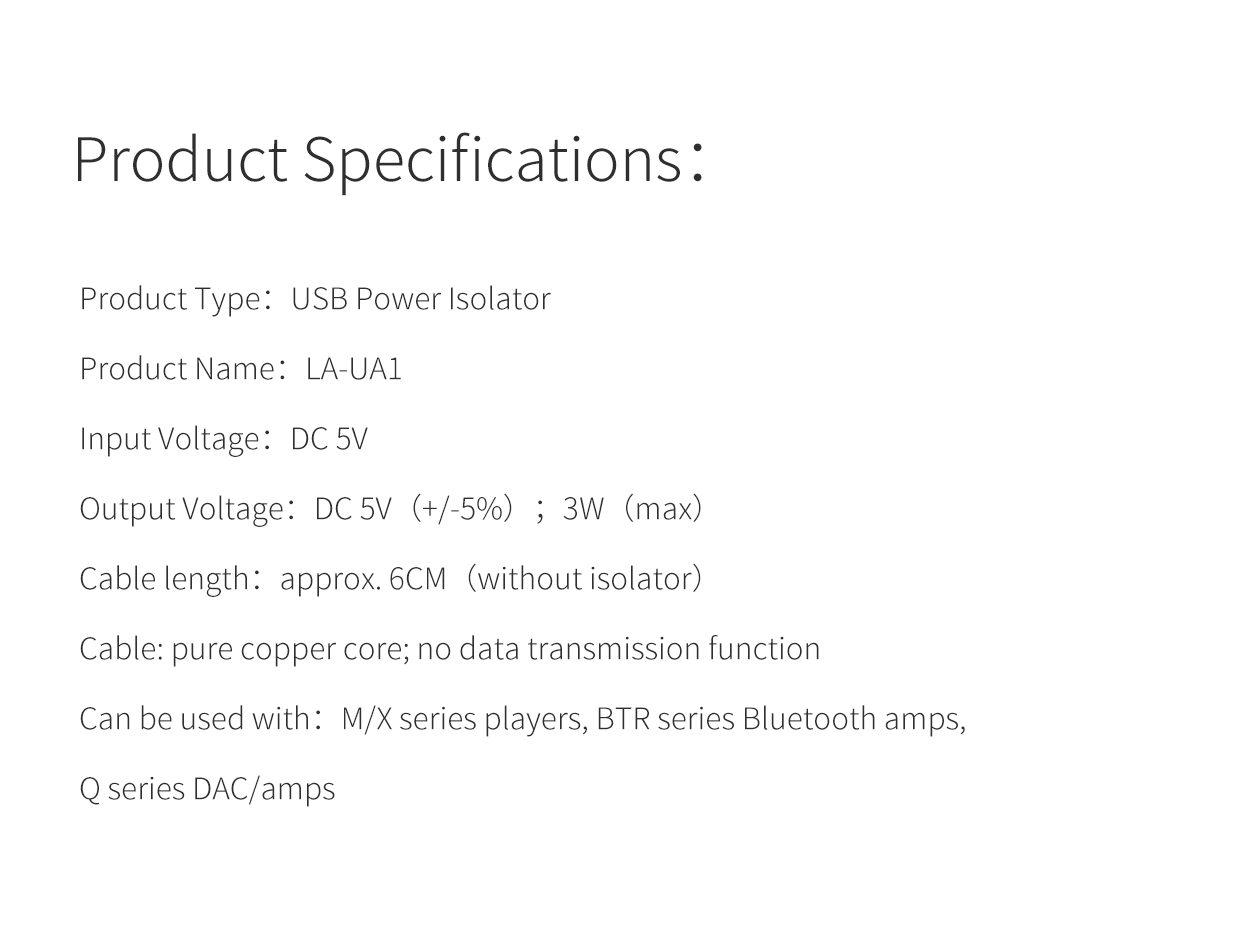 Product Specifications：

Product Type：USB Power Isolator

Product Name：LA-UA1

Input Voltage：DC 5V

Output Voltage：DC 5V（+/-5%）；3W（max）

Cable length：approx. 6CM（without isolator）

Cable: pure copper core; no data transmission function

Can be used with：M/X series players, BTR series Bluetooth amps, Q series DAC/amps